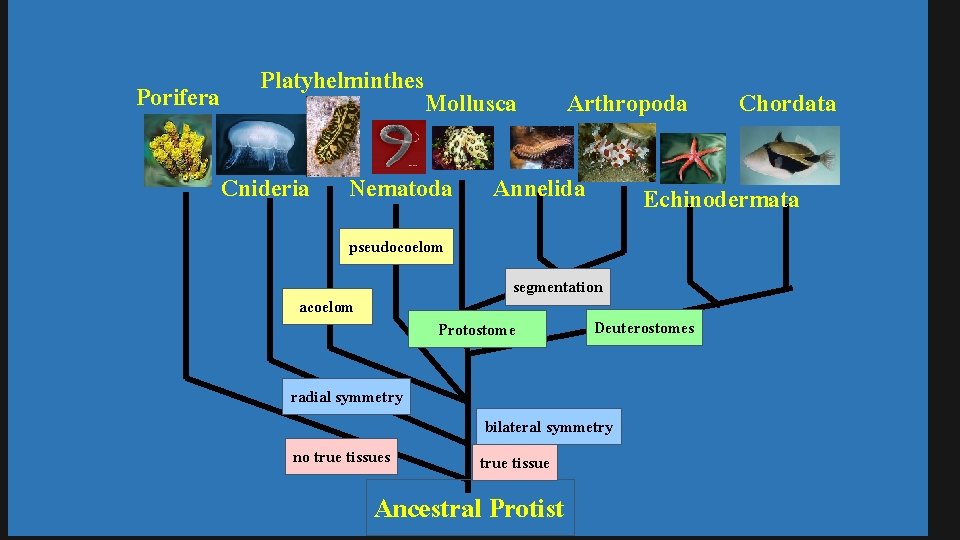 Porifera
Platyhelminthes
Mollusca
Arthropoda
Chordata
Cnideria
Nematoda
Annelida
Echinodermata

pseudocoelom
segmentation
acoelom
Protostome
Deuterostomes
radial symmetry
bilateral symmetry
no true tissues
true tissue
Ancestral Protist